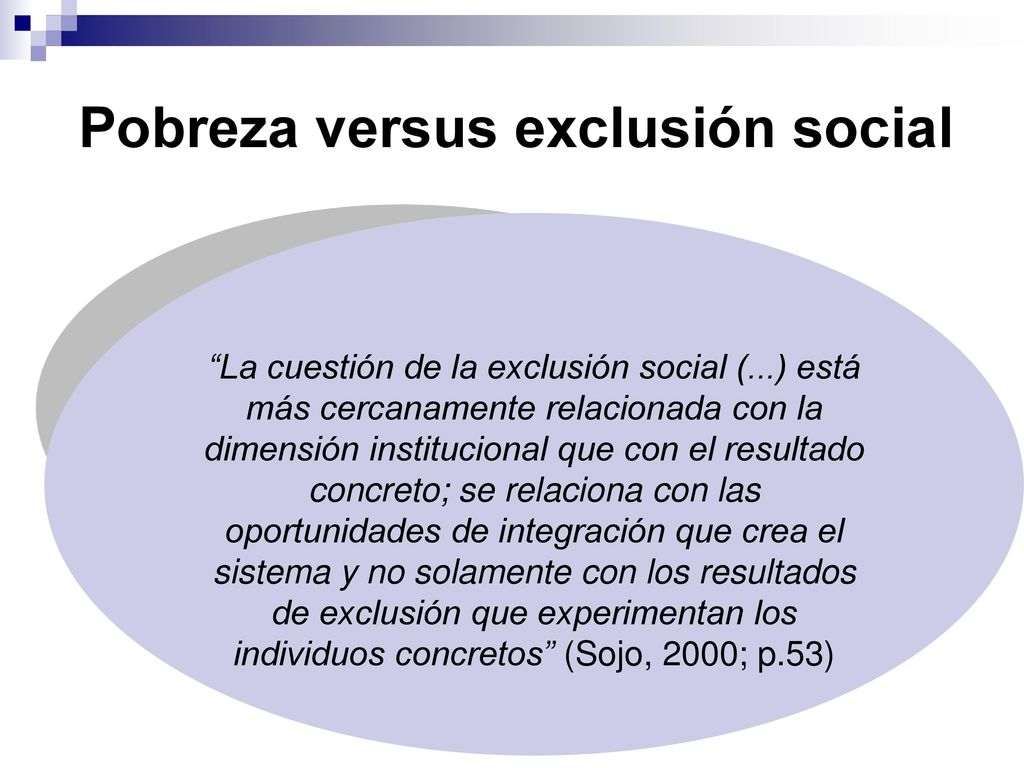 Pobreza versus exclusión social

“La cuestión de la exclusión social (...) está más cercanamente relacionada con la dimensión institucional que con el resultado concreto; se relaciona con las oportunidades de integración que crea el sistema y no solamente con los resultados de exclusión que experimentan los individuos concretos” (Sojo, 2000; p.53)